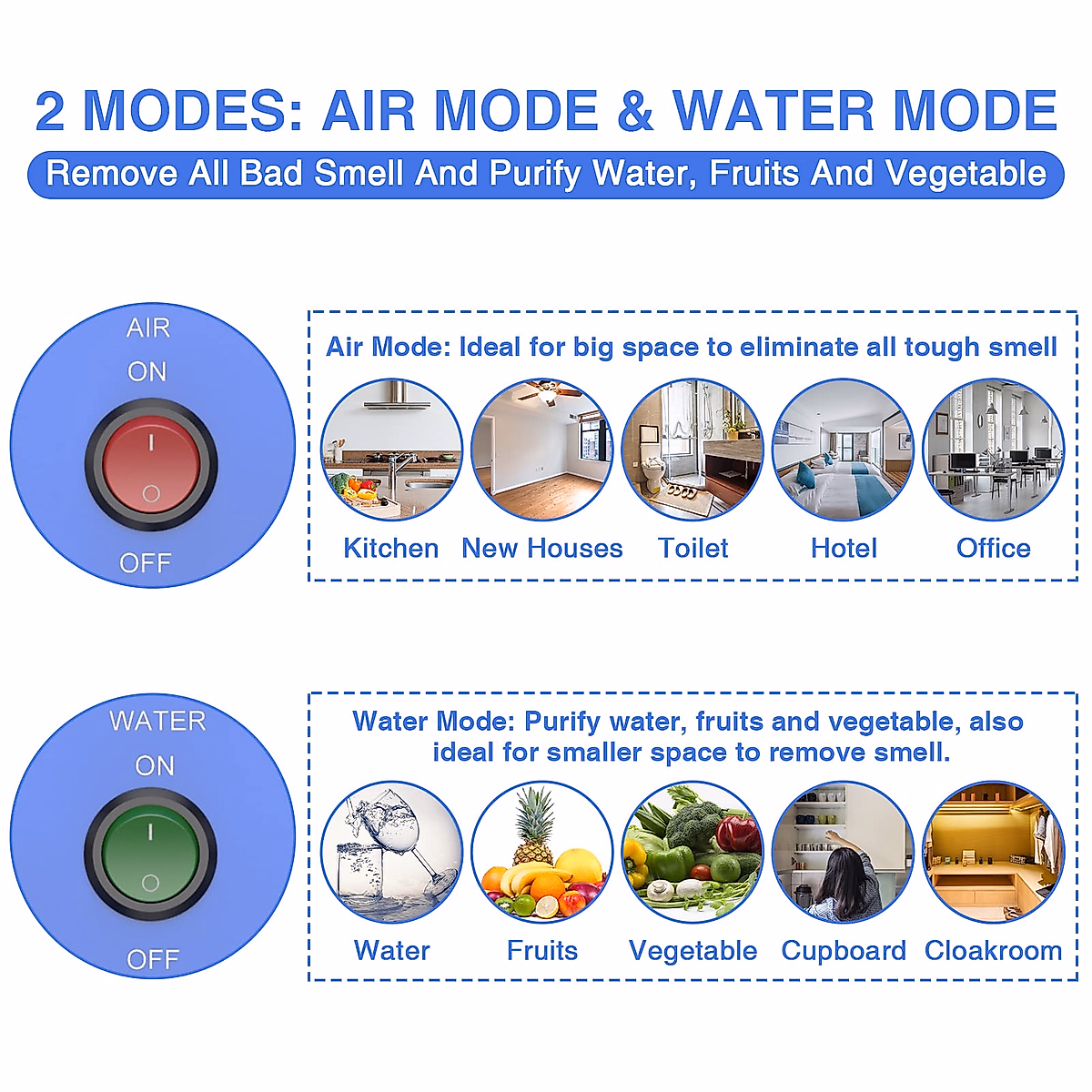 2 MODES: AIR MODE & WATER MODE

Remove All Bad Smell And Purify Water, Fruits And Vegetable

AIR

ON

I

O

OFF

Air Mode: Ideal for big space to eliminate all tough smell

Kitchen New Houses Toilet Hotel Office

WATER

ON

I

O

OFF

Water Mode: Purify water, fruits and vegetable, also ideal for smaller space to remove smell.

Water Fruits Vegetable Cupboard Cloakroom